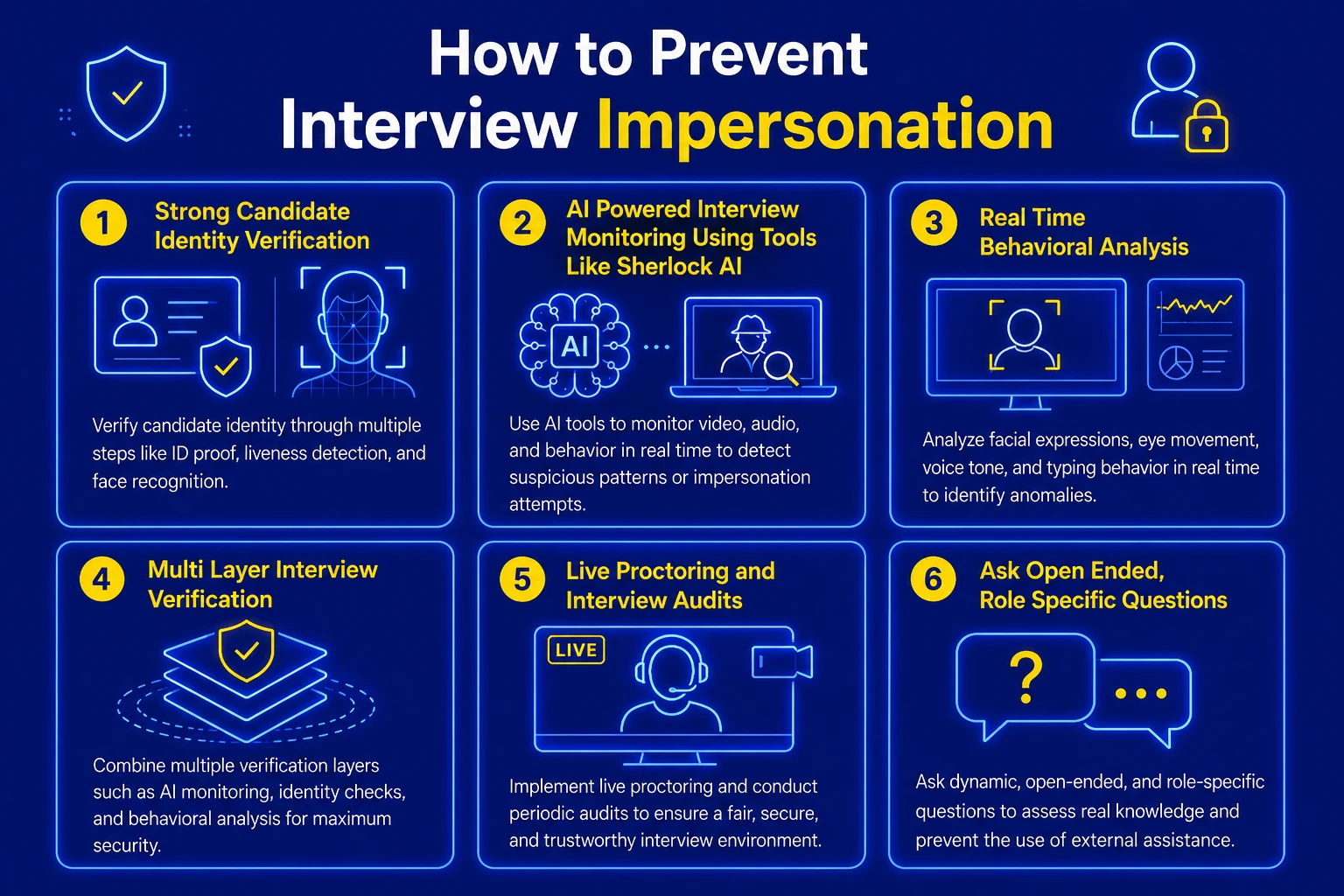 How to Prevent Interview Impersonation

1 Strong Candidate Identity Verification

Verify candidate identity through multiple steps like ID proof, liveness detection, and face recognition.

2 AI Powered Interview Monitoring Using Tools Like Sherlock AI

AI

Use AI tools to monitor video, audio, and behavior in real time to detect suspicious patterns or impersonation attempts.

3 Real Time Behavioral Analysis

Analyze facial expressions, eye movement, voice tone, and typing behavior in real time to identify anomalies.

4 Multi Layer Interview Verification

Combine multiple verification layers such as AI monitoring, identity checks, and behavioral analysis for maximum security.

5 Live Proctoring and Interview Audits

LIVE

Implement live proctoring and conduct periodic audits to ensure a fair, secure, and trustworthy interview environment.

6 Ask Open Ended, Role Specific Questions

?

Ask dynamic, open-ended, and role-specific questions to assess real knowledge and prevent the use of external assistance.